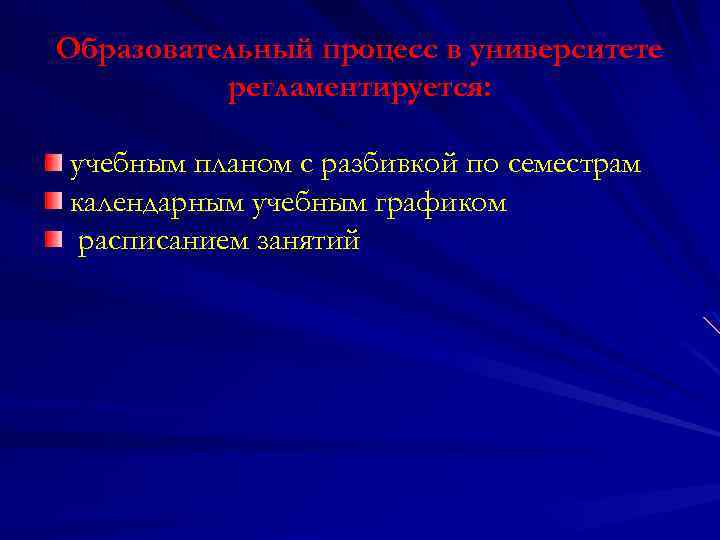 Образовательный процесс в университете регламентируется:

учебным планом с разбивкой по семестрам
календарным учебным графиком
расписанием занятий